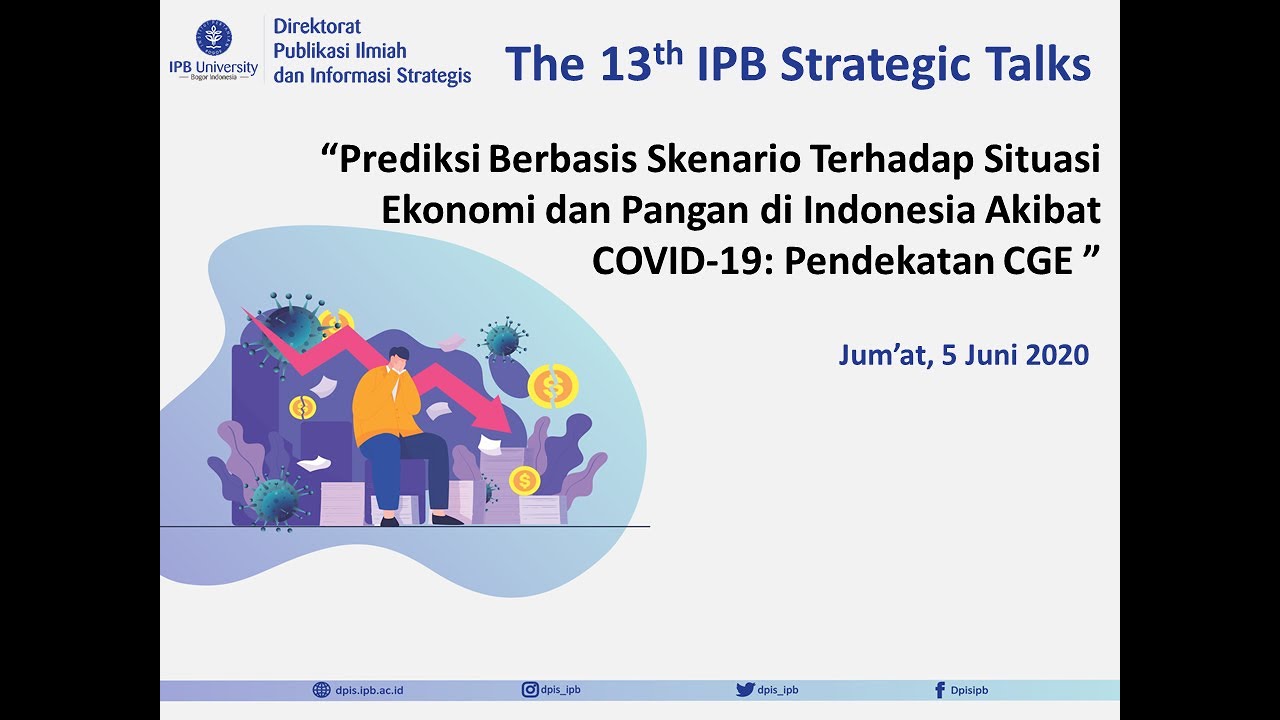 IPB University
Bogor Indonesia

Direktorat
Publikasi Ilmiah
dan Informasi Strategis

The 13$^{th}$ IPB Strategic Talks

“Prediksi Berbasis Skenario Terhadap Situasi Ekonomi dan Pangan di Indonesia Akibat COVID-19: Pendekatan CGE ”

Jum’at, 5 Juni 2020

dpis.ipb.ac.id dpis_ipb dpis_ipb Dpisipb